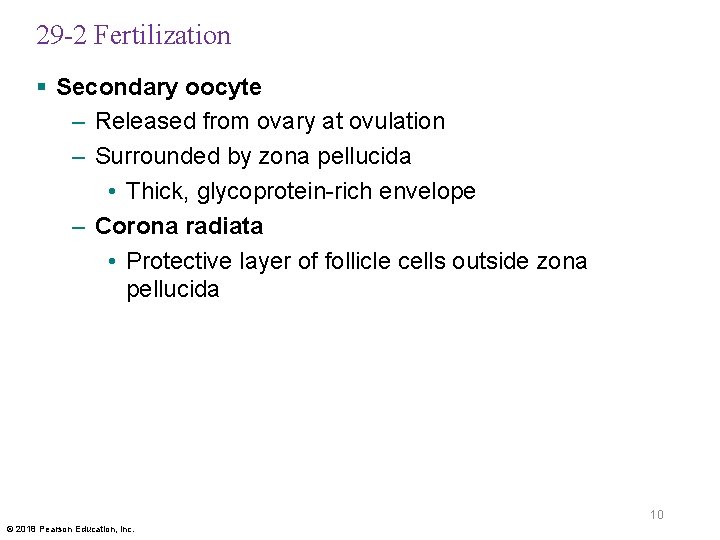 29-2 Fertilization

▪ Secondary oocyte

– Released from ovary at ovulation

– Surrounded by zona pellucida

• Thick, glycoprotein-rich envelope

– Corona radiata

• Protective layer of follicle cells outside zona pellucida

10

© 2018 Pearson Education, Inc.